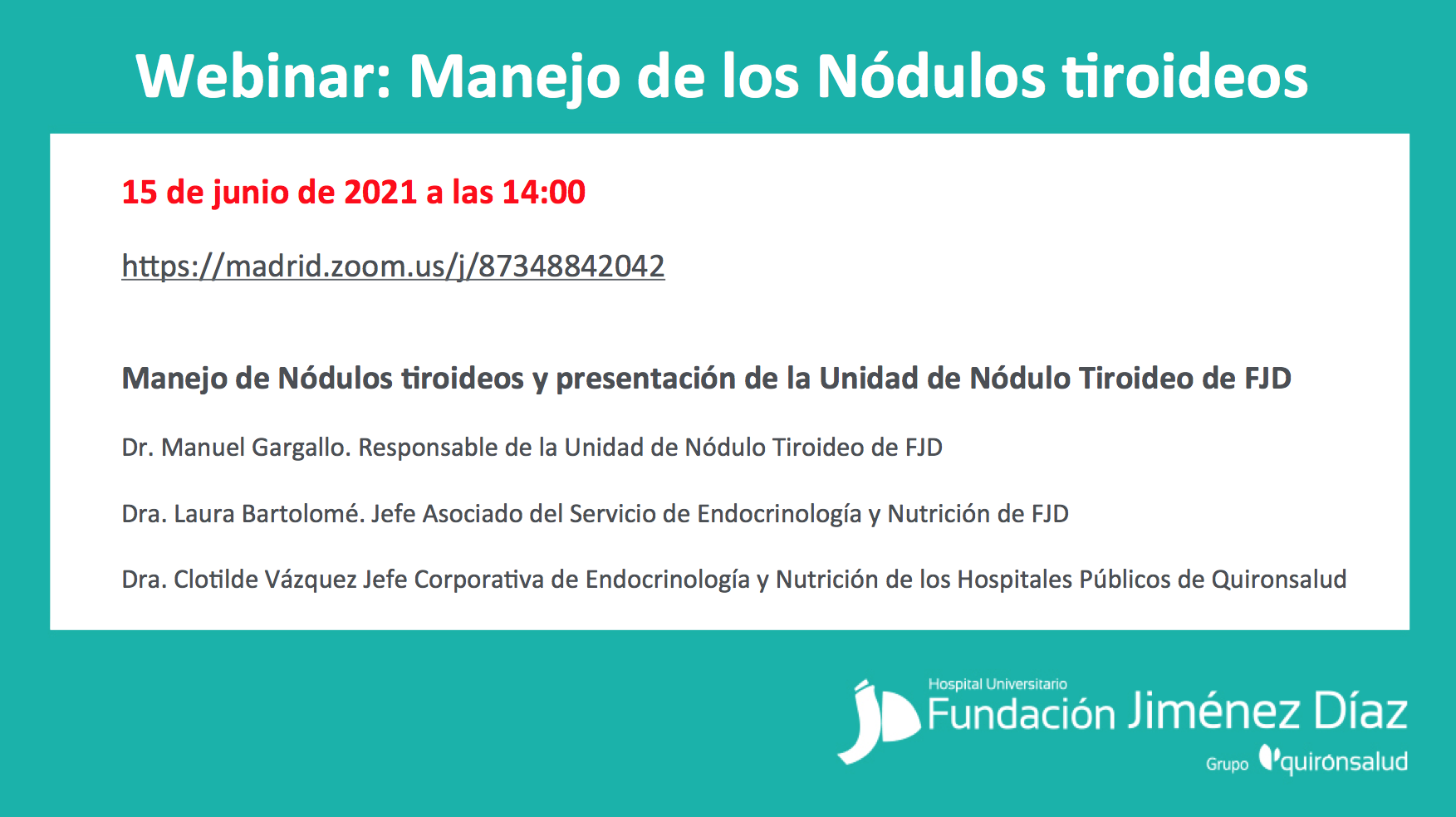 Webinar: Manejo de los Nódulos tiroideos

15 de junio de 2021 a las 14:00

https://madrid.zoom.us/j/87348842042

Manejo de Nódulos tiroideos y presentación de la Unidad de Nódulo Tiroideo de FJD

Dr. Manuel Gargallo. Responsable de la Unidad de Nódulo Tiroideo de FJD

Dra. Laura Bartolomé. Jefe Asociado del Servicio de Endocrinología y Nutrición de FJD

Dra. Clotilde Vázquez Jefe Corporativa de Endocrinología y Nutrición de los Hospitales Públicos de Quironsalud

Hospital Universitario
Fundación Jiménez Díaz
Grupo quirónsalud